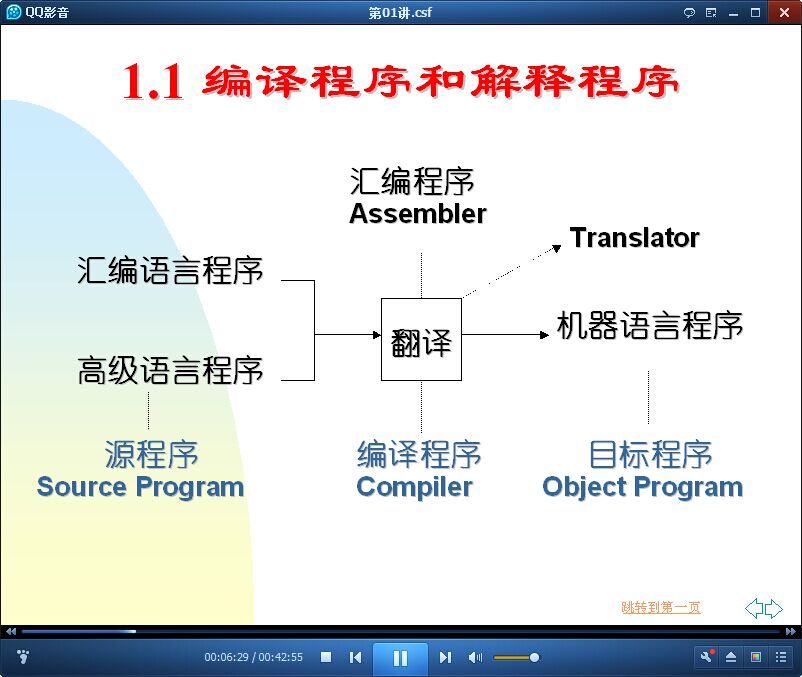 QQ影音

第01讲.csf

1.1 编译程序和解释程序

汇编程序
Assembler

Translator

汇编语言程序

高级语言程序

翻译

机器语言程序

源程序
Source Program

编译程序
Compiler

目标程序
Object Program

跳转到第一页

00:06:29 / 00:42:55